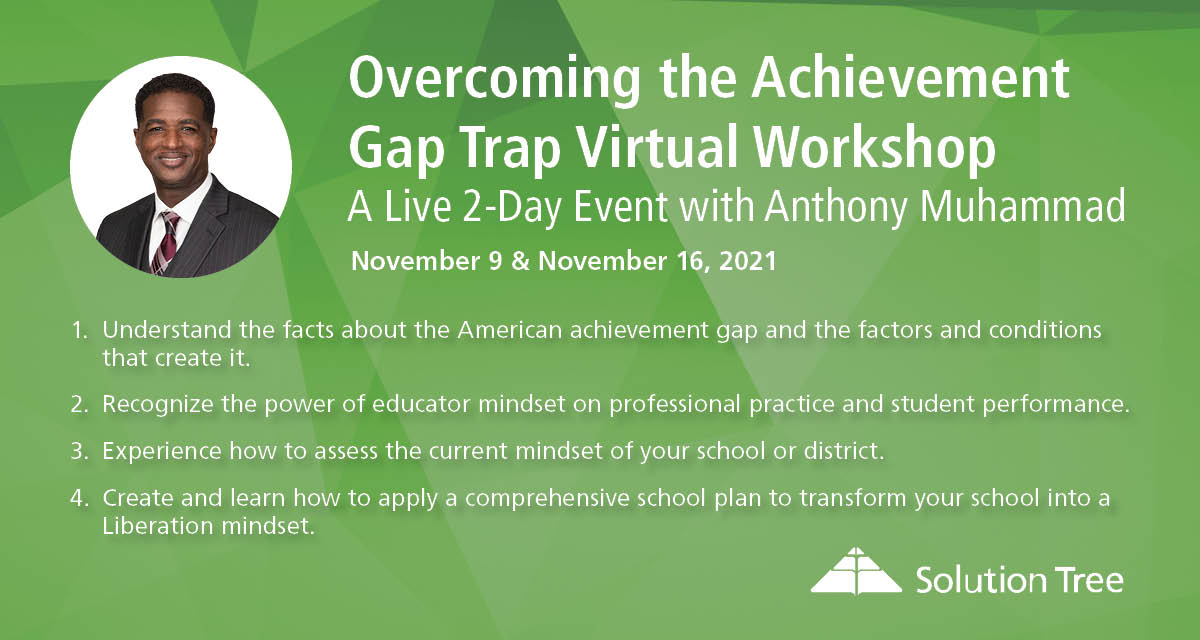 Overcoming the Achievement Gap Trap Virtual Workshop
A Live 2-Day Event with Anthony Muhammad

November 9 & November 16, 2021

1. Understand the facts about the American achievement gap and the factors and conditions that create it.

2. Recognize the power of educator mindset on professional practice and student performance.

3. Experience how to assess the current mindset of your school or district.

4. Create and learn how to apply a comprehensive school plan to transform your school into a Liberation mindset.

Solution Tree